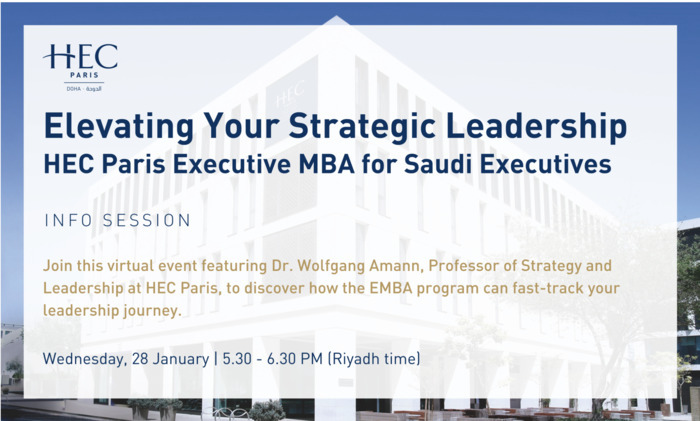 HEC
PARIS
DOHA · الدوحة

Elevating Your Strategic Leadership
HEC Paris Executive MBA for Saudi Executives

INFO SESSION

Join this virtual event featuring Dr. Wolfgang Amann, Professor of Strategy and Leadership at HEC Paris, to discover how the EMBA program can fast-track your leadership journey.

Wednesday, 28 January | 5.30 - 6.30 PM (Riyadh time)